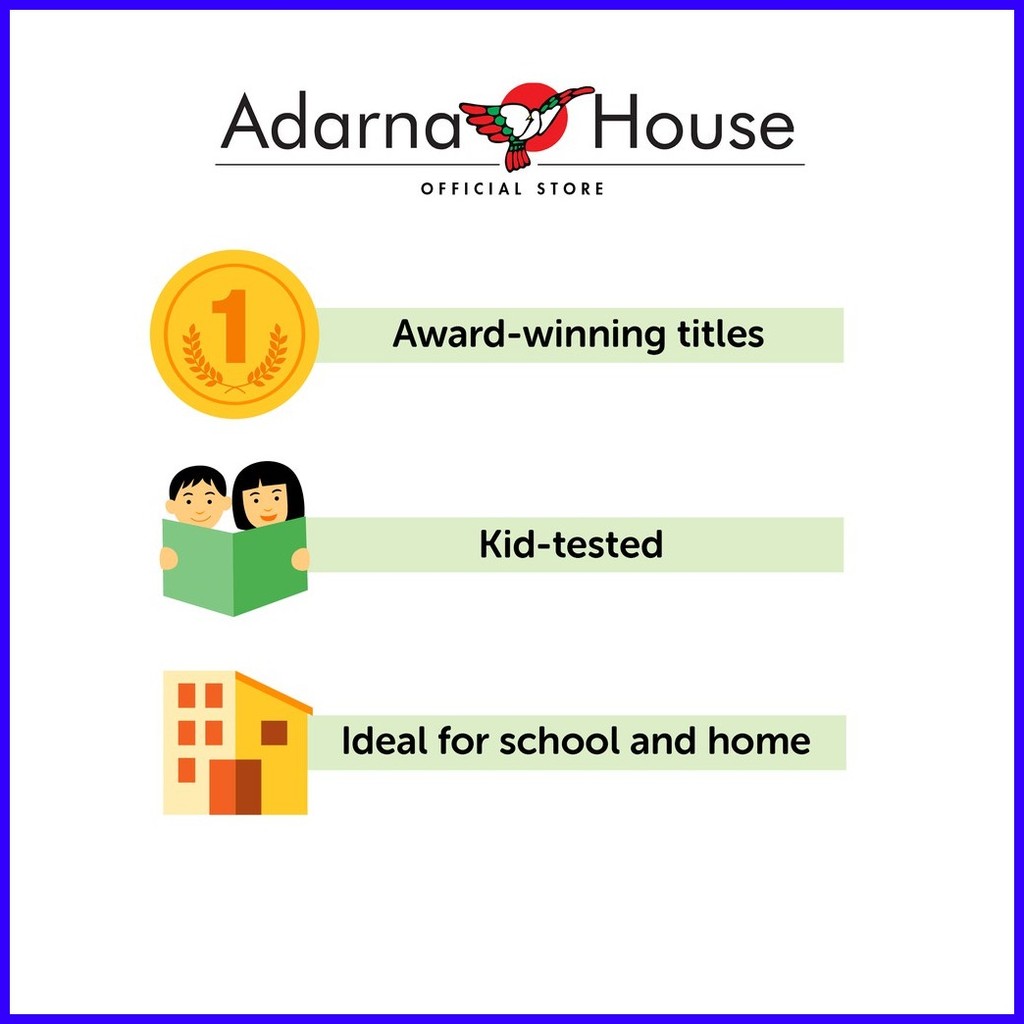 Adarna House
OFFICIAL STORE

1

Award-winning titles

Kid-tested

Ideal for school and home